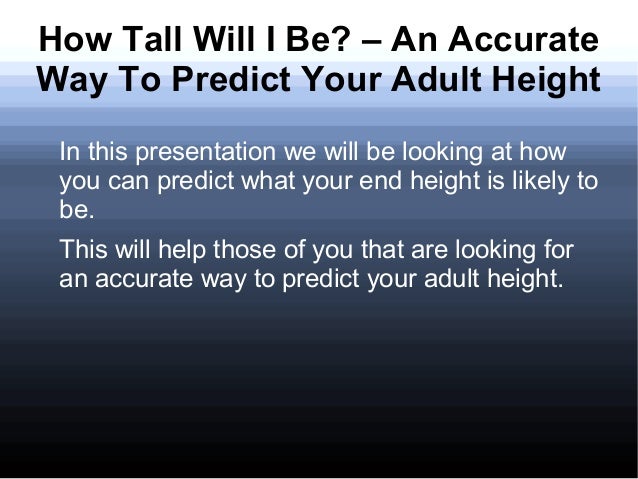 How Tall Will I Be? – An Accurate Way To Predict Your Adult Height

In this presentation we will be looking at how you can predict what your end height is likely to be.

This will help those of you that are looking for an accurate way to predict your adult height.